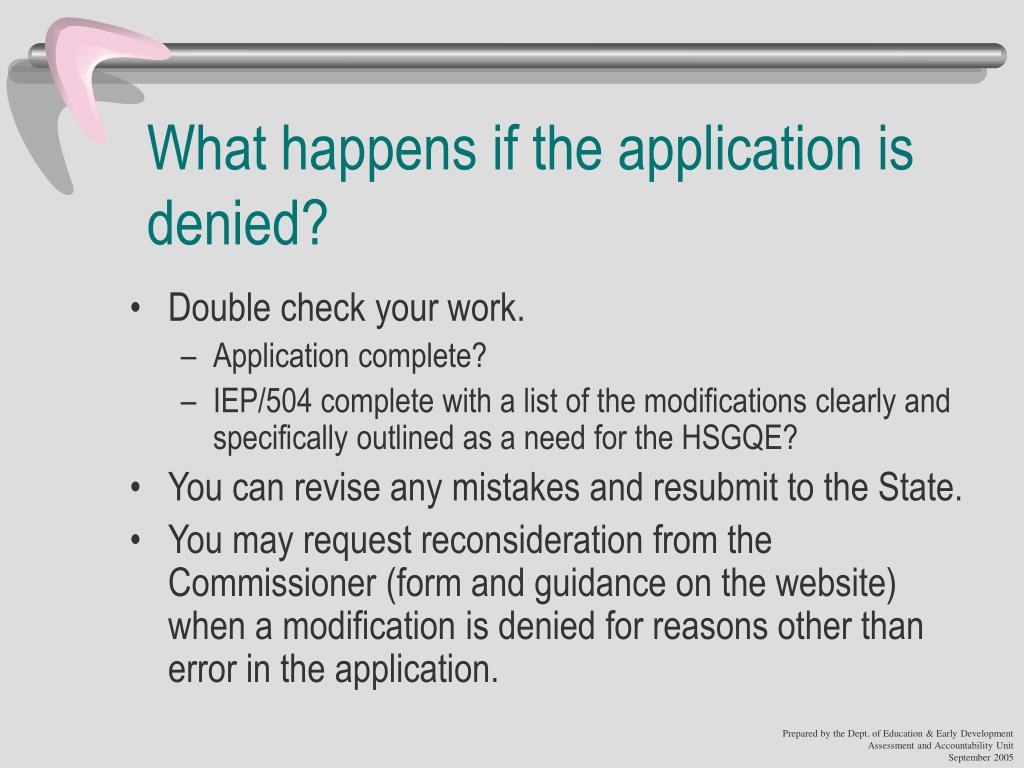 What happens if the application is denied?

• Double check your work.
– Application complete?
– IEP/504 complete with a list of the modifications clearly and specifically outlined as a need for the HSGQE?
• You can revise any mistakes and resubmit to the State.
• You may request reconsideration from the Commissioner (form and guidance on the website) when a modification is denied for reasons other than error in the application.

Prepared by the Dept. of Education & Early Development
Assessment and Accountability Unit
September 2005